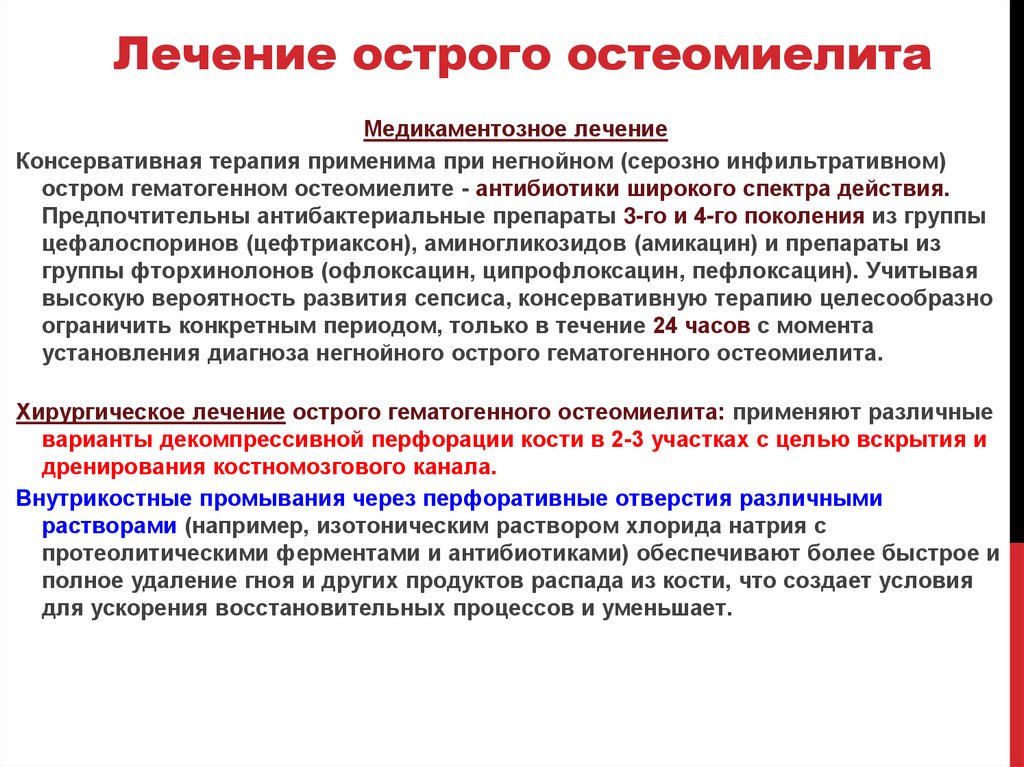 Лечение острого остеомиелита

Медикаментозное лечение

Консервативная терапия применима при негнойном (серозно инфильтративном) остром гематогенном остеомиелите - антибиотики широкого спектра действия. Предпочтительны антибактериальные препараты 3-го и 4-го поколения из группы цефалоспоринов (цефтриаксон), аминогликозидов (амикацин) и препараты из группы фторхинолонов (офлоксацин, ципрофлоксацин, пефлоксацин). Учитывая высокую вероятность развития сепсиса, консервативную терапию целесообразно ограничить конкретным периодом, только в течение 24 часов с момента установления диагноза негнойного острого гематогенного остеомиелита.

Хирургическое лечение острого гематогенного остеомиелита: применяют различные варианты декомпрессивной перфорации кости в 2-3 участках с целью вскрытия и дренирования костномозгового канала.

Внутрикостные промывания через перфоративные отверстия различными растворами (например, изотоническим раствором хлорида натрия с протеолитическими ферментами и антибиотиками) обеспечивают более быстрое и полное удаление гноя и других продуктов распада из кости, что создает условия для ускорения восстановительных процессов и уменьшает.